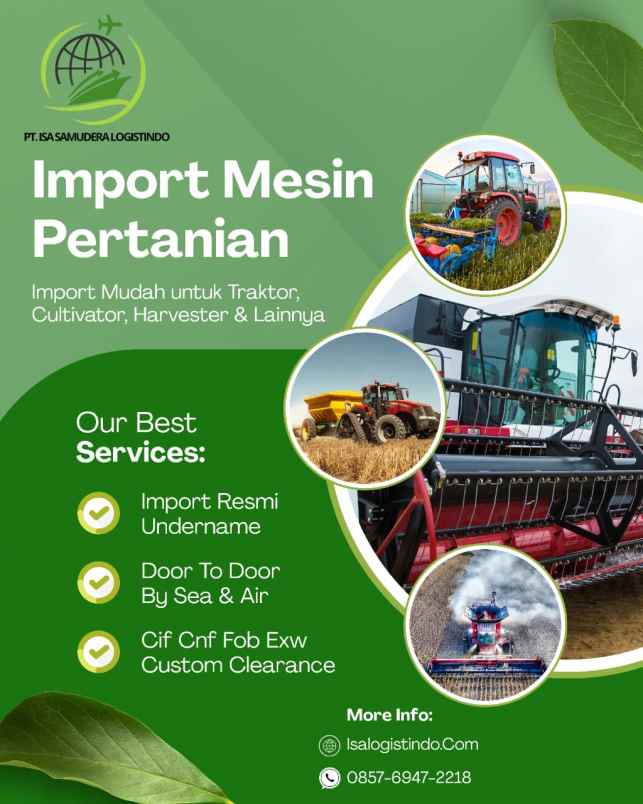 PT. ISA SAMUDERA LOGISTINDO

Import Mesin Pertanian

Import Mudah untuk Traktor, Cultivator, Harvester & Lainnya

Our Best Services:

Import Resmi Undername

Door To Door By Sea & Air

Cif Cnf Fob Exw Custom Clearance

More Info:

Isalogistindo.Com

0857-6947-2218